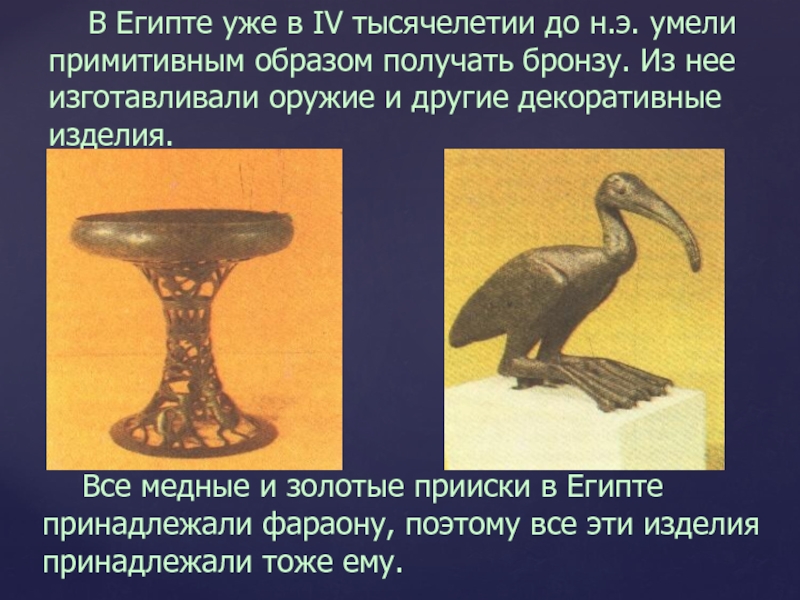 В Египте уже в IV тысячелетии до н.э. умели примитивным образом получать бронзу. Из нее изготавливали оружие и другие декоративные изделия.

Все медные и золотые прииски в Египте принадлежали фараону, поэтому все эти изделия принадлежали тоже ему.